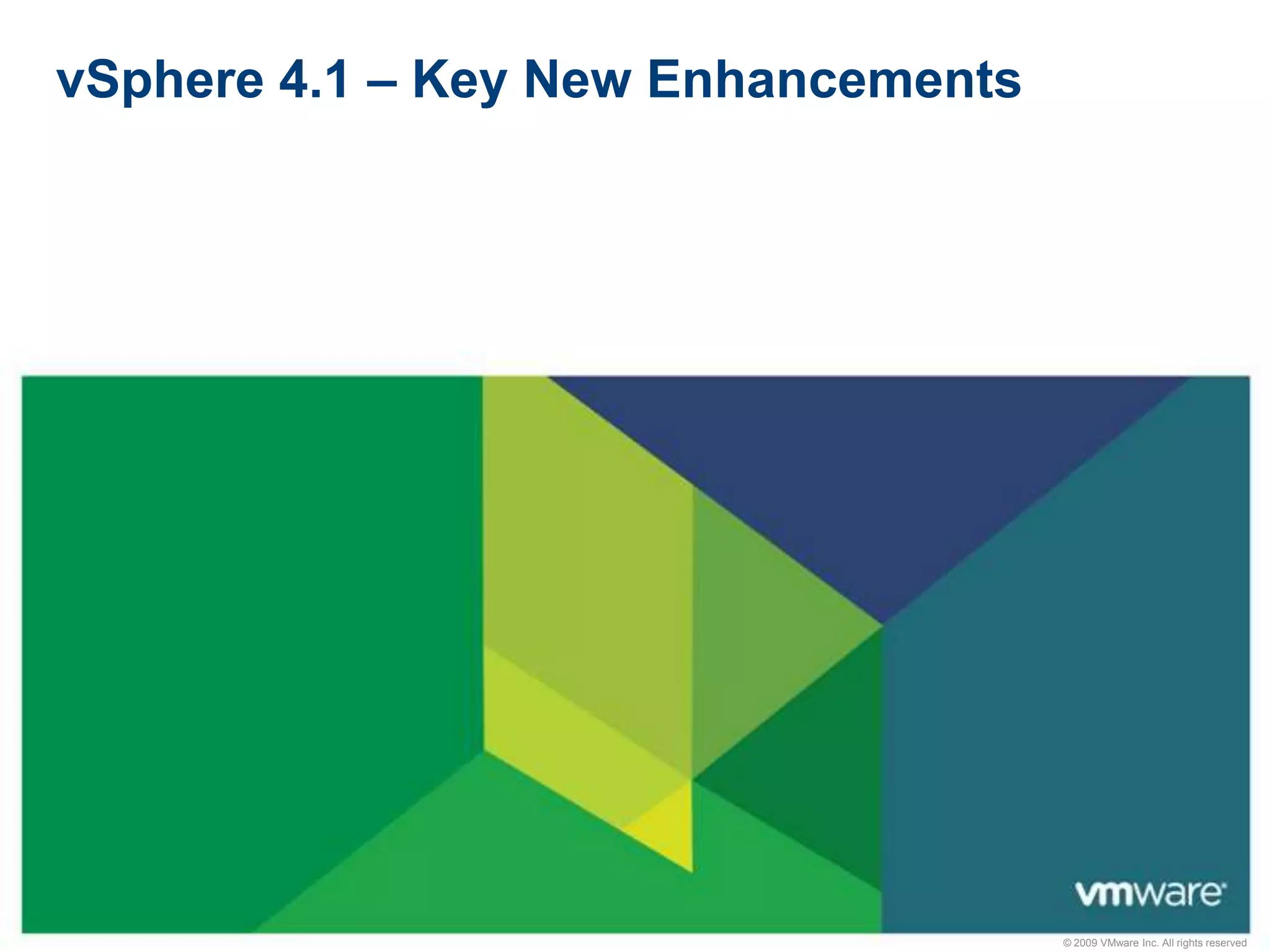 vSphere 4.1 – Key New Enhancements

vmware

© 2009 VMware Inc. All rights reserved